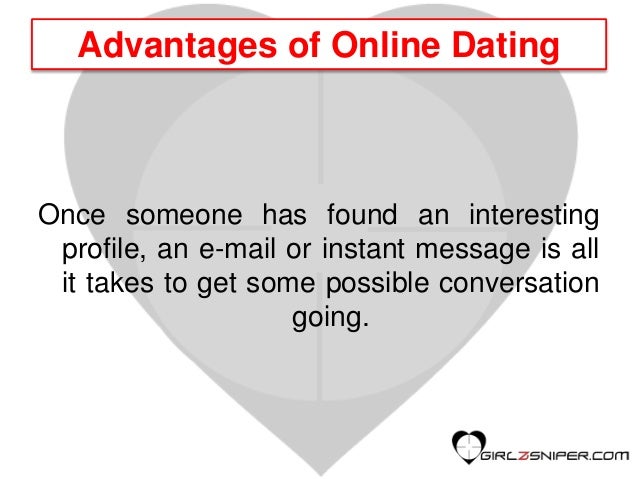 Advantages of Online Dating

Once someone has found an interesting profile, an e-mail or instant message is all it takes to get some possible conversation going.

GIRLZSNIPER.COM